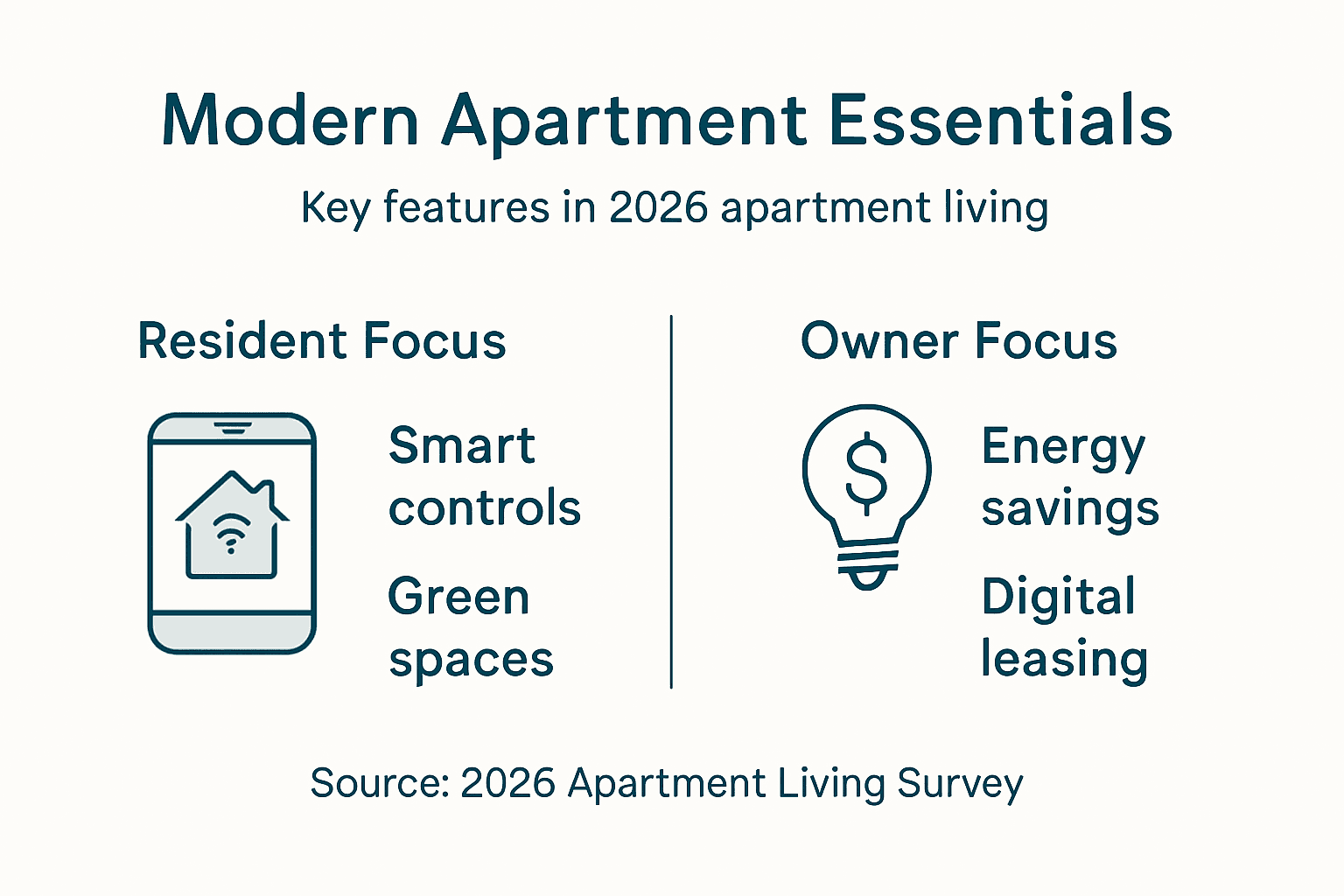 Modern Apartment Essentials

Key features in 2026 apartment living

Resident Focus

Smart controls

Green spaces

Owner Focus

$

Energy savings

Digital leasing

Source: 2026 Apartment Living Survey